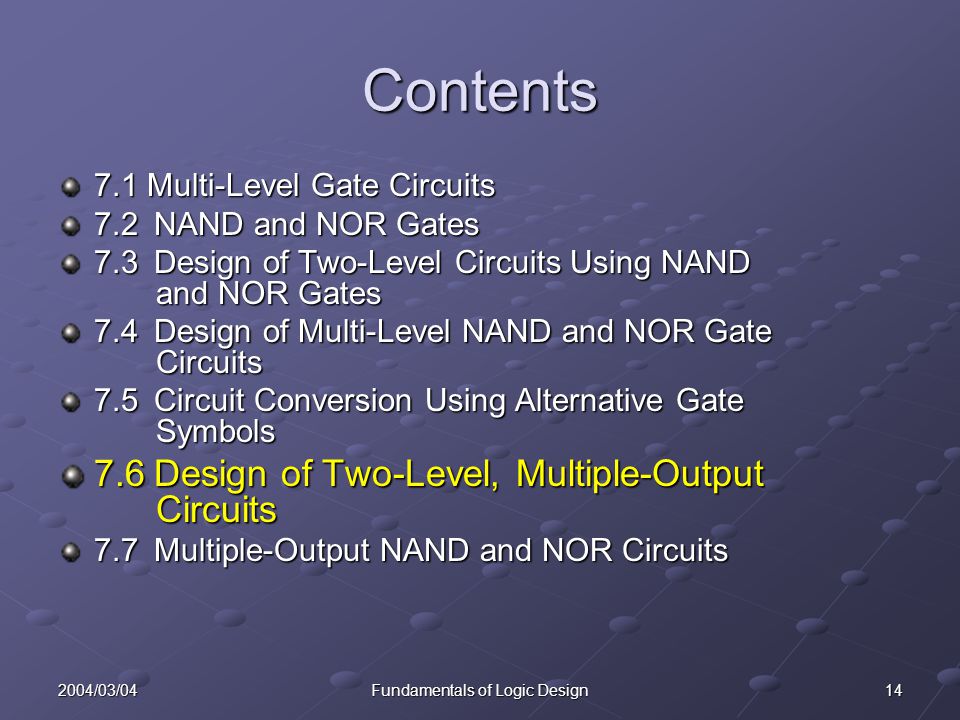 Contents

7.1 Multi-Level Gate Circuits
7.2 NAND and NOR Gates
7.3 Design of Two-Level Circuits Using NAND and NOR Gates
7.4 Design of Multi-Level NAND and NOR Gate Circuits
7.5 Circuit Conversion Using Alternative Gate Symbols
7.6 Design of Two-Level, Multiple-Output Circuits
7.7 Multiple-Output NAND and NOR Circuits

2004/03/04
Fundamentals of Logic Design
14